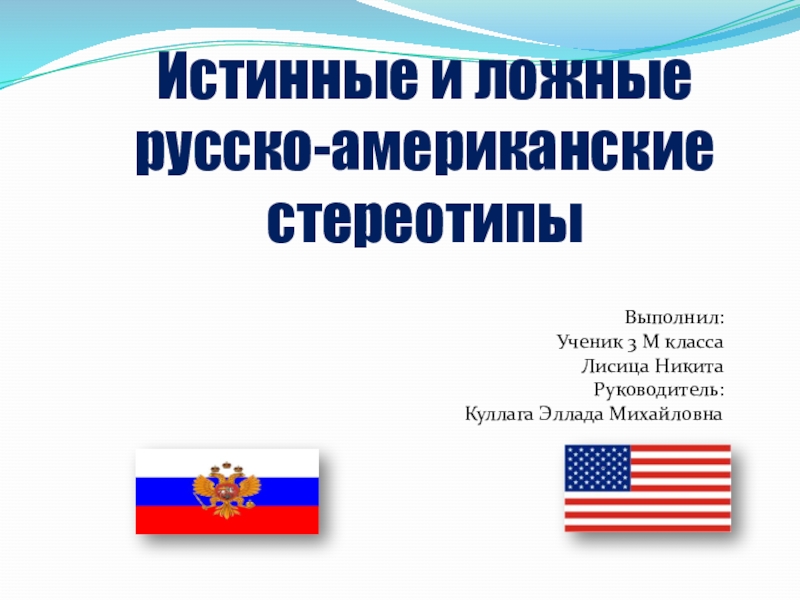 Истинные и ложные русско-американские стереотипы

Выполнил:
Ученик 3 М класса
Лисица Никита
Руководитель:
Куллага Эллада Михайловна